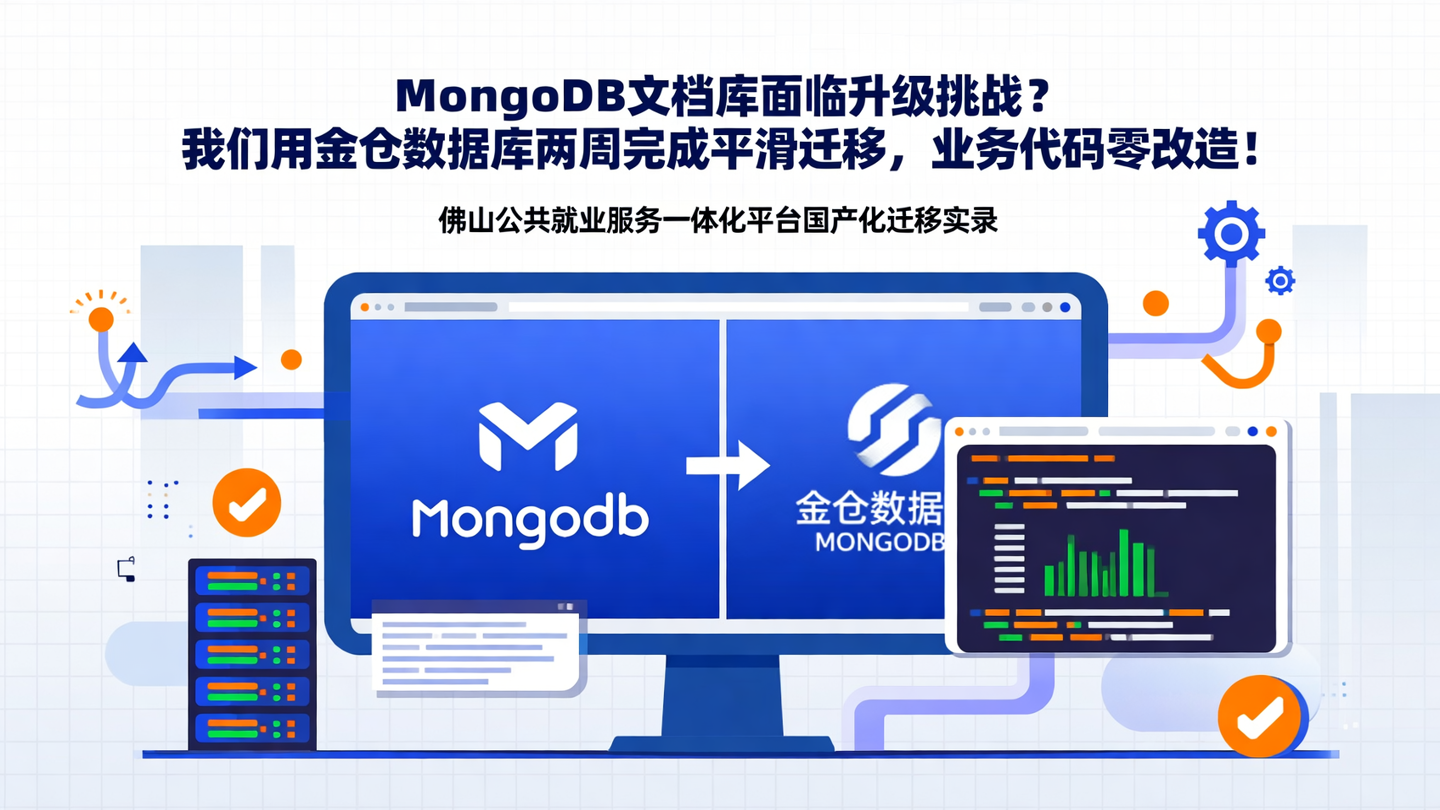 MongoDB文档库面临升级挑战？
我们用金仓数据库两周完成平滑迁移，业务代码零改造！

佛山公共就业服务一体化平台国产化迁移实录

Mongodb

金仓数据

MONGODB